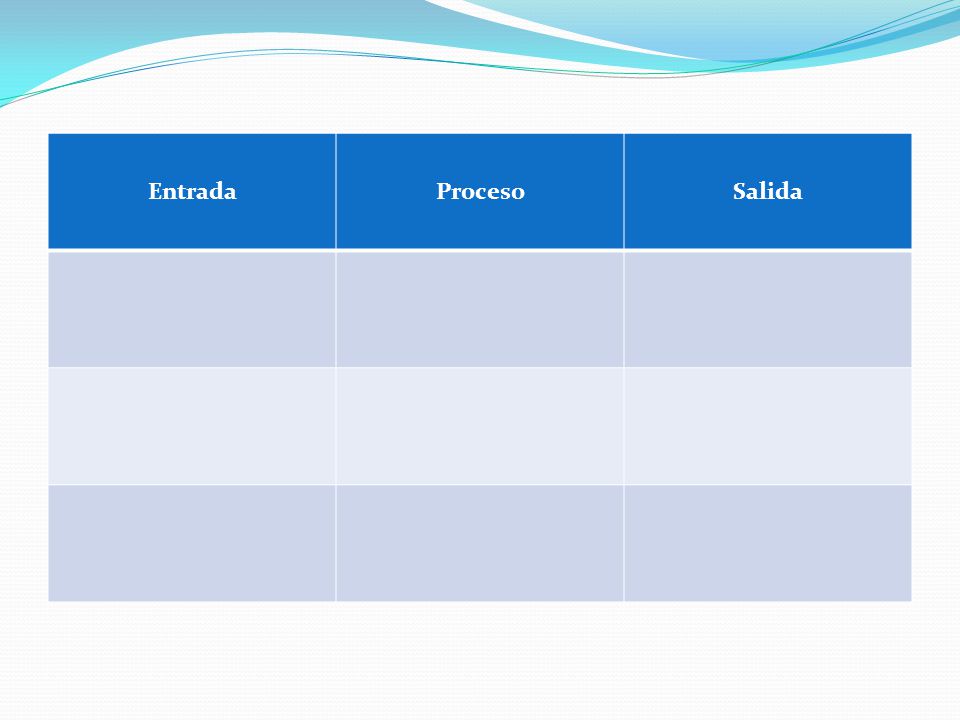 | Entrada | Proceso | Salida |
|---|---|---|
| | | |
| | | |
| | | |